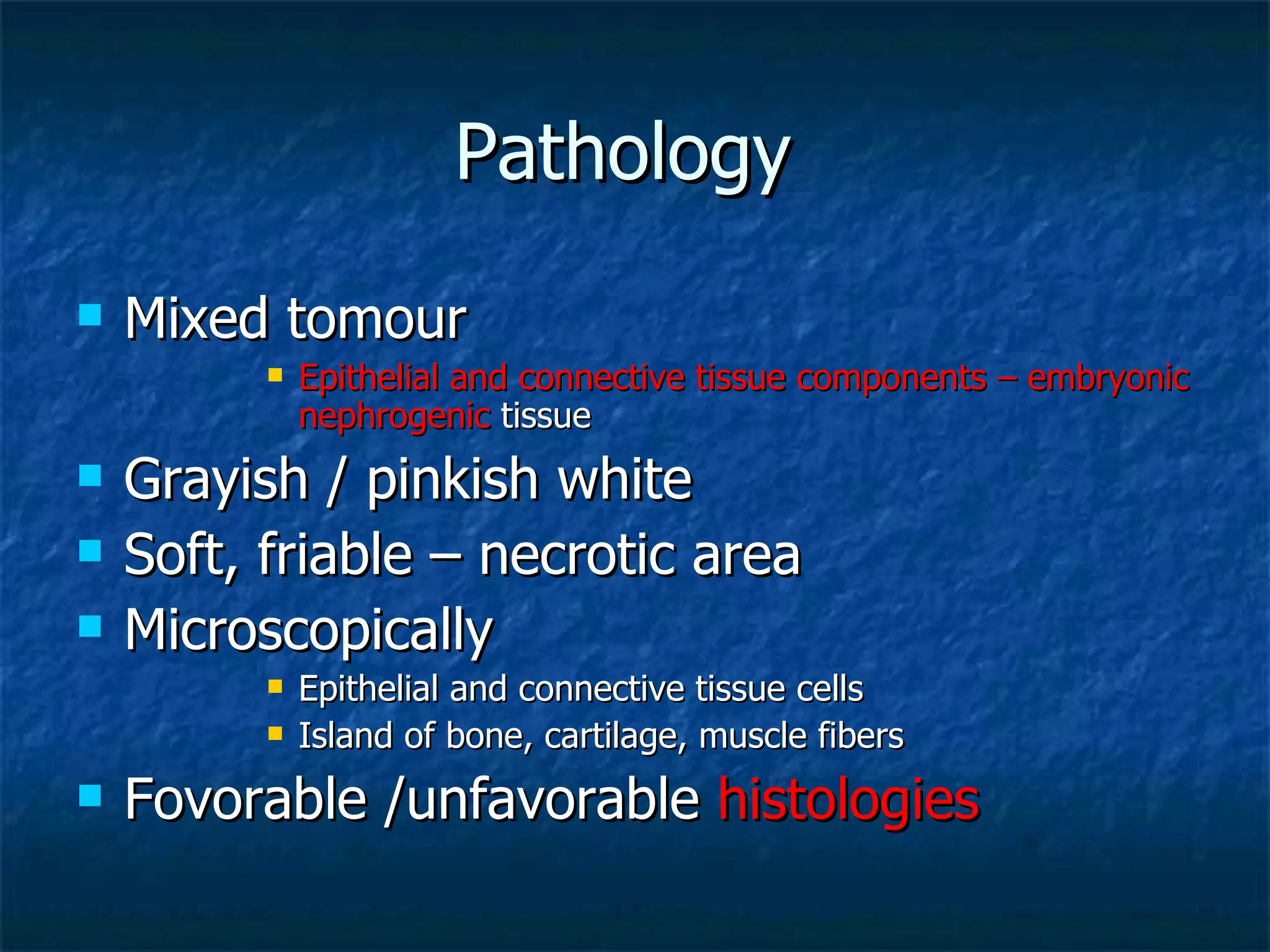 Pathology

- Mixed tomour
  - Epithelial and connective tissue components – embryonic nephrogenic tissue
- Grayish / pinkish white
- Soft, friable – necrotic area
- Microscopically
  - Epithelial and connective tissue cells
  - Island of bone, cartilage, muscle fibers
- Fovorable /unfavorable histologies